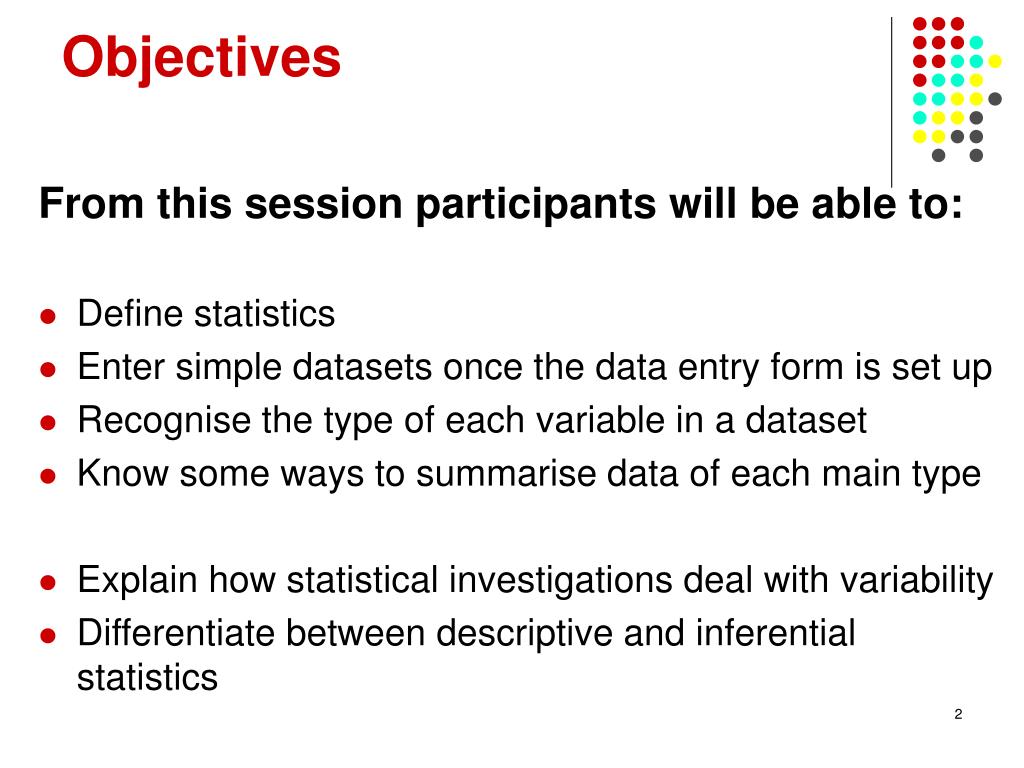 Objectives

From this session participants will be able to:

- Define statistics
- Enter simple datasets once the data entry form is set up
- Recognise the type of each variable in a dataset
- Know some ways to summarise data of each main type

- Explain how statistical investigations deal with variability
- Differentiate between descriptive and inferential statistics

2